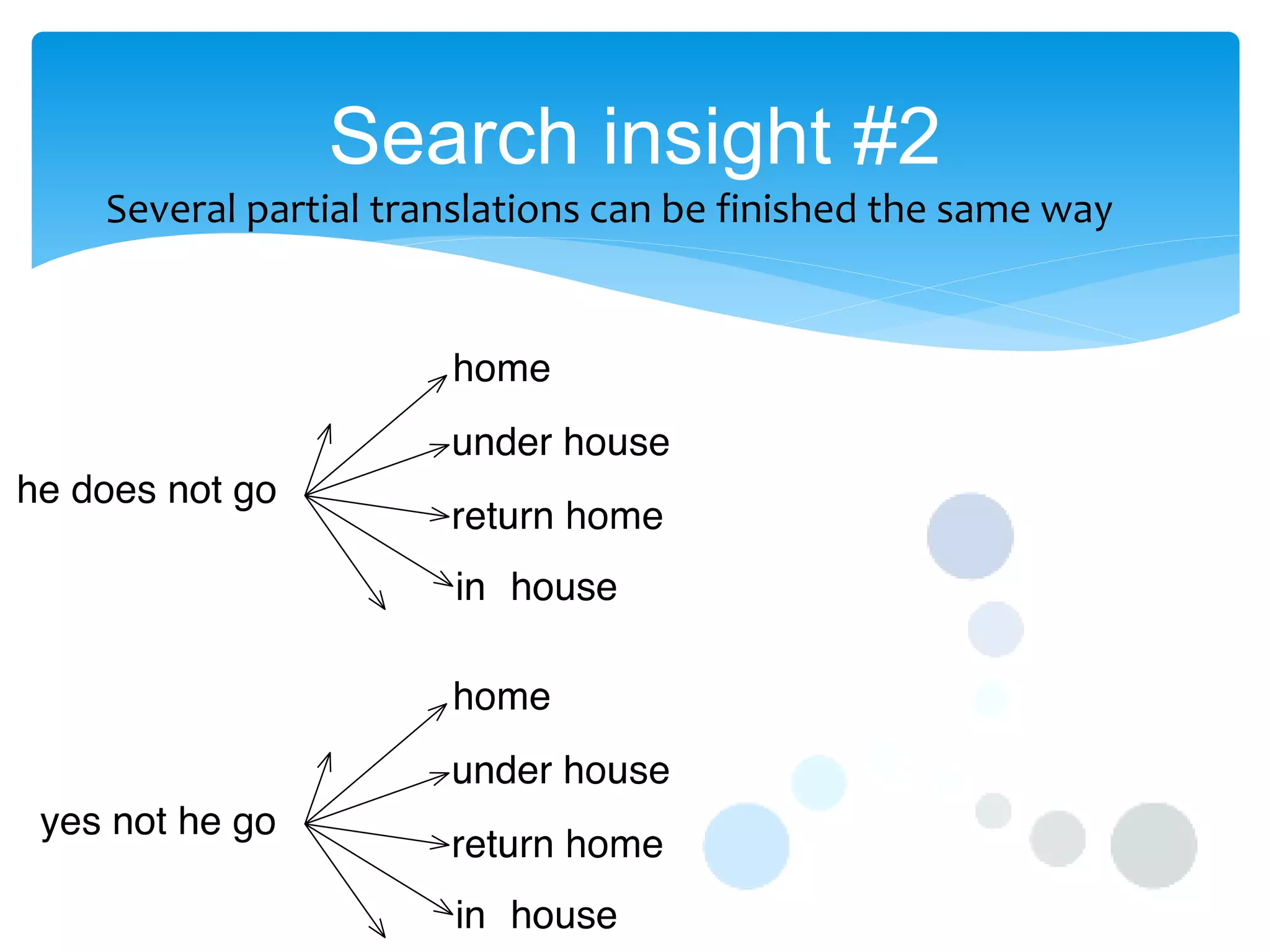 Search insight #2

Several partial translations can be finished the same way

he does not go

home

under house

return home

in house

yes not he go

home

under house

return home

in house